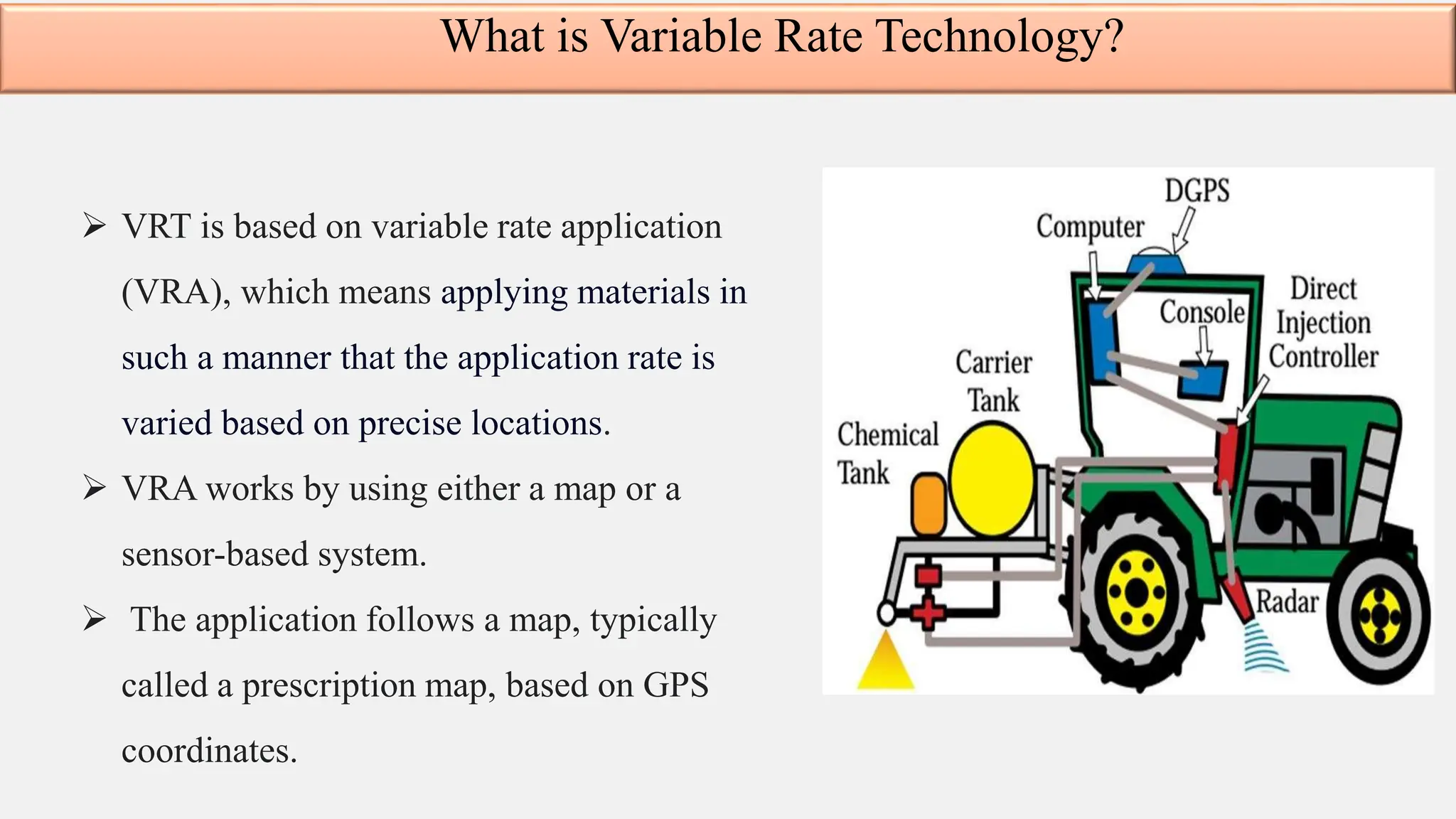 What is Variable Rate Technology?

➢ VRT is based on variable rate application (VRA), which means applying materials in such a manner that the application rate is varied based on precise locations.

➢ VRA works by using either a map or a sensor-based system.

➢ The application follows a map, typically called a prescription map, based on GPS coordinates.

DGPS
Computer
Console
Direct Injection Controller
Carrier Tank
Chemical Tank
Radar